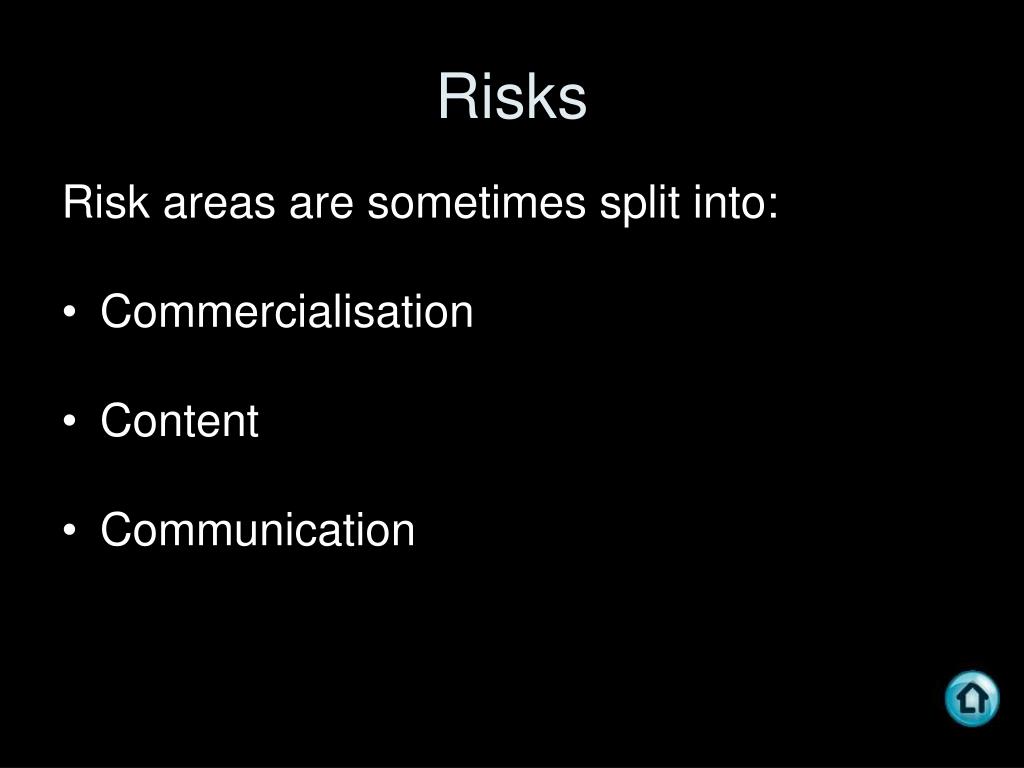 Risks

Risk areas are sometimes split into:

• Commercialisation

• Content

• Communication